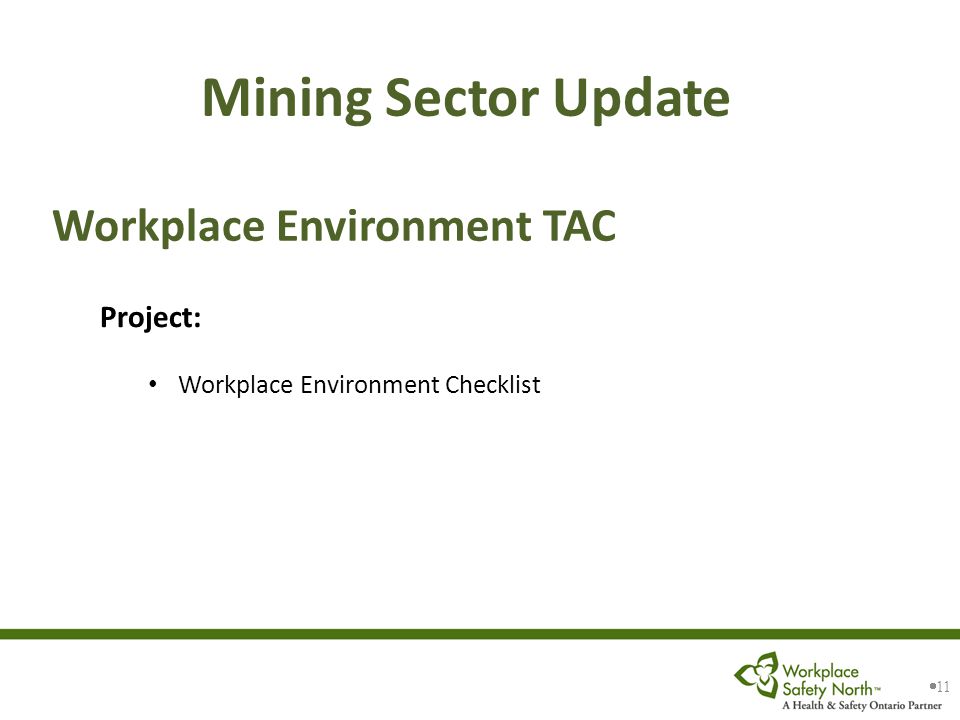 Mining Sector Update

Workplace Environment TAC

Project:

• Workplace Environment Checklist

Workplace Safety North™
A Health & Safety Ontario Partner

11